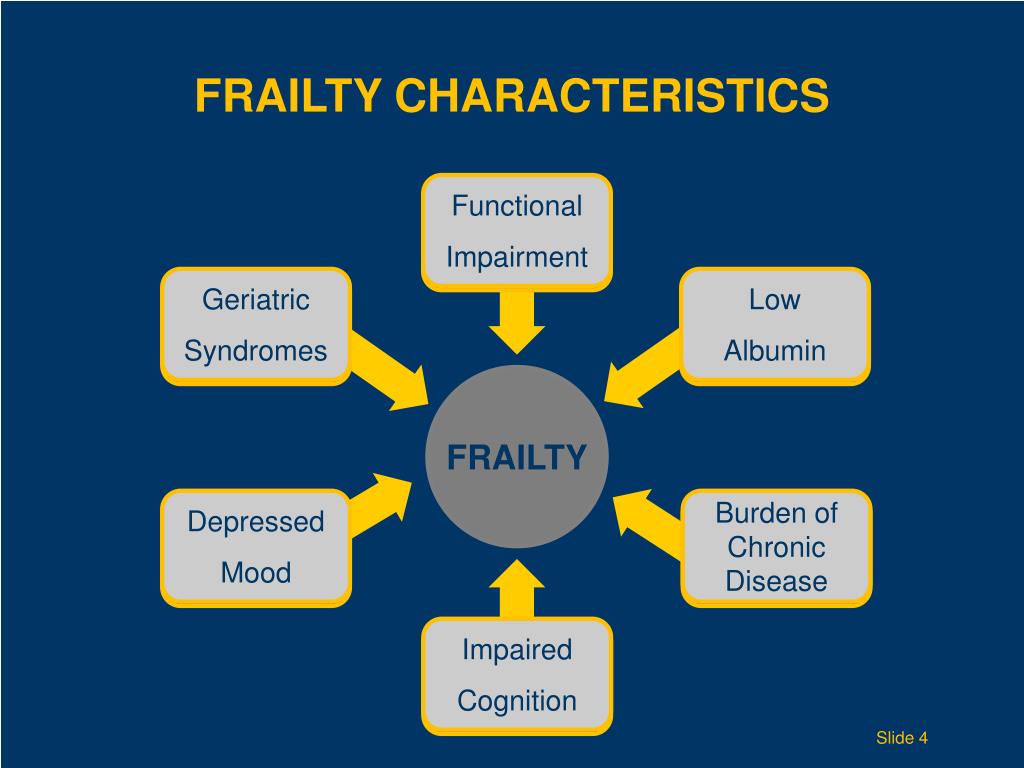 FRAILTY CHARACTERISTICS

Functional Impairment

Geriatric Syndromes

Low Albumin

FRAILTY

Depressed Mood

Burden of Chronic Disease

Impaired Cognition

Slide 4